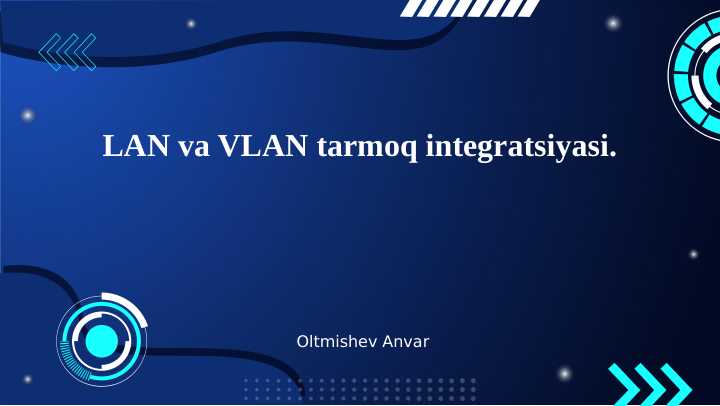 LAN va VLAN tarmoq integratsiyasi.

Oltmishev Anvar